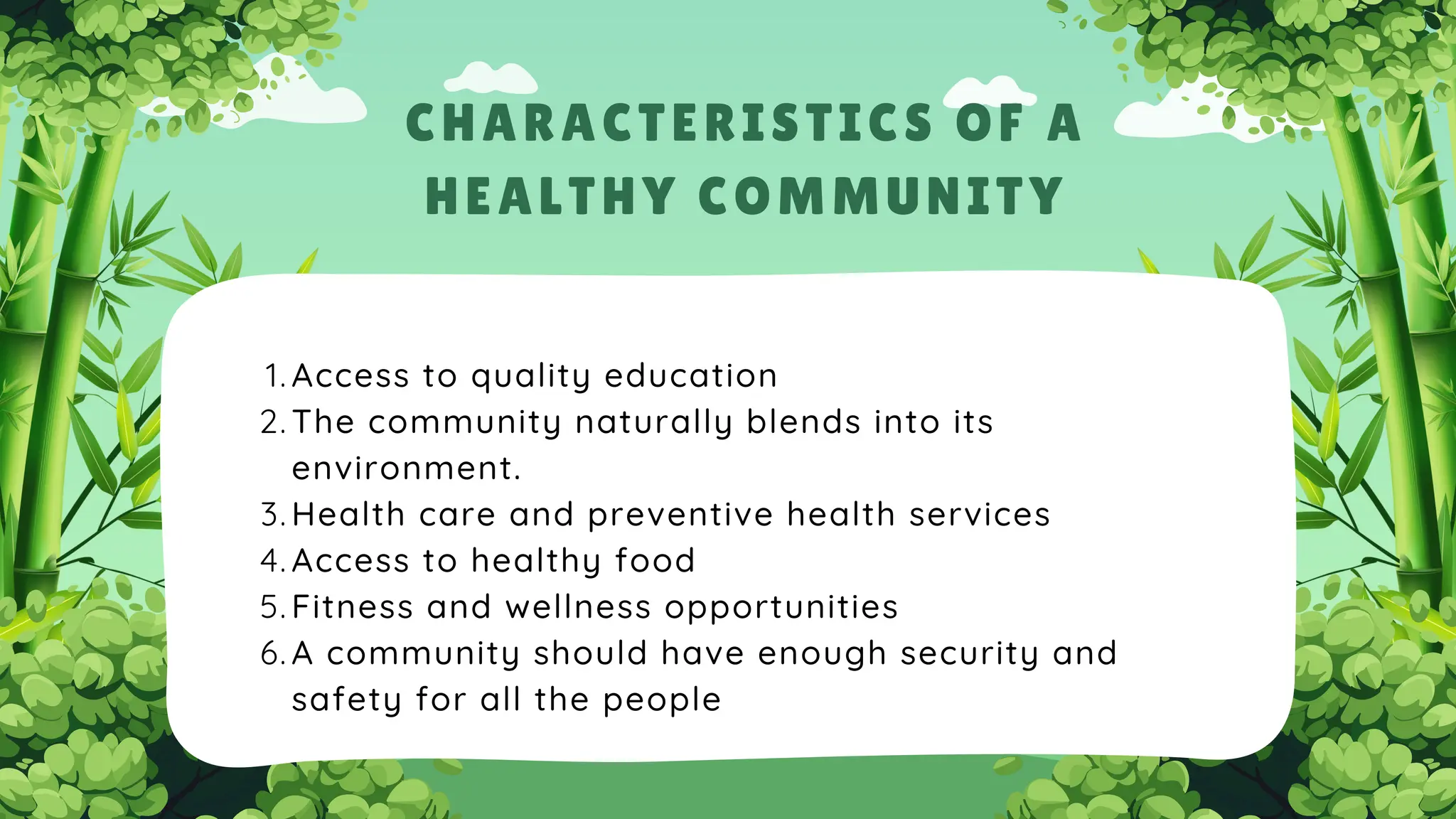 CHARACTERISTICS OF A HEALTHY COMMUNITY

1. Access to quality education
2. The community naturally blends into its environment.
3. Health care and preventive health services
4. Access to healthy food
5. Fitness and wellness opportunities
6. A community should have enough security and safety for all the people